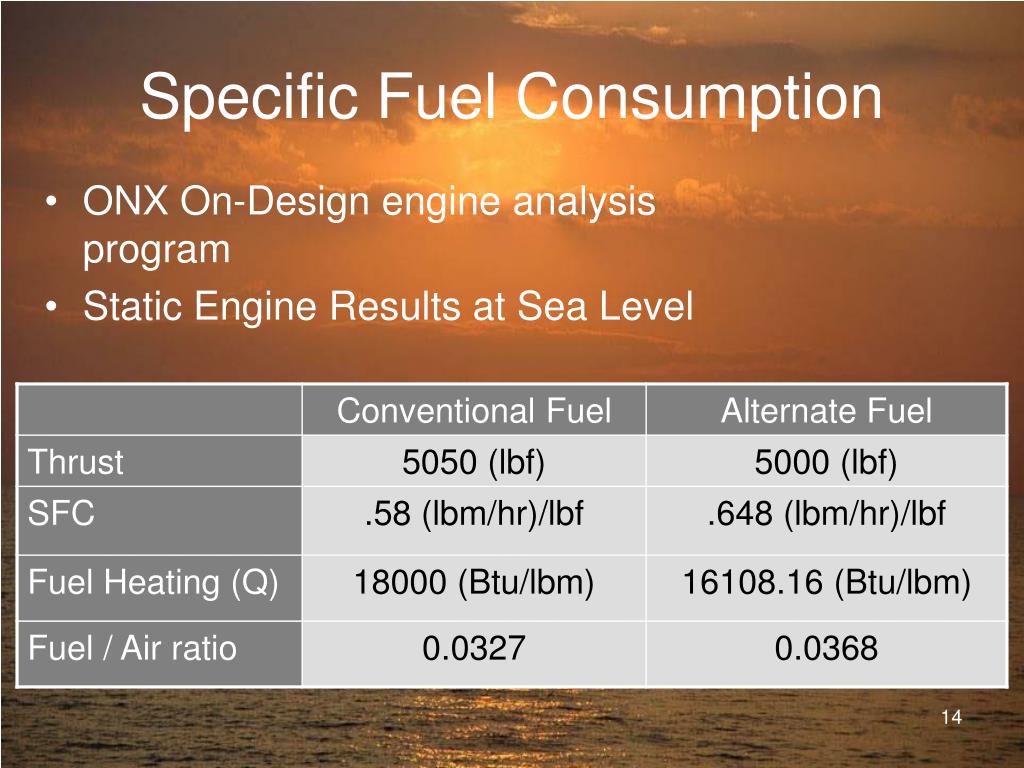 Specific Fuel Consumption

• ONX On-Design engine analysis program
• Static Engine Results at Sea Level

| | Conventional Fuel | Alternate Fuel |
|---|---|---|
| Thrust | 5050 (lbf) | 5000 (lbf) |
| SFC | .58 (lbm/hr)/lbf | .648 (lbm/hr)/lbf |
| Fuel Heating (Q) | 18000 (Btu/lbm) | 16108.16 (Btu/lbm) |
| Fuel / Air ratio | 0.0327 | 0.0368 |

14